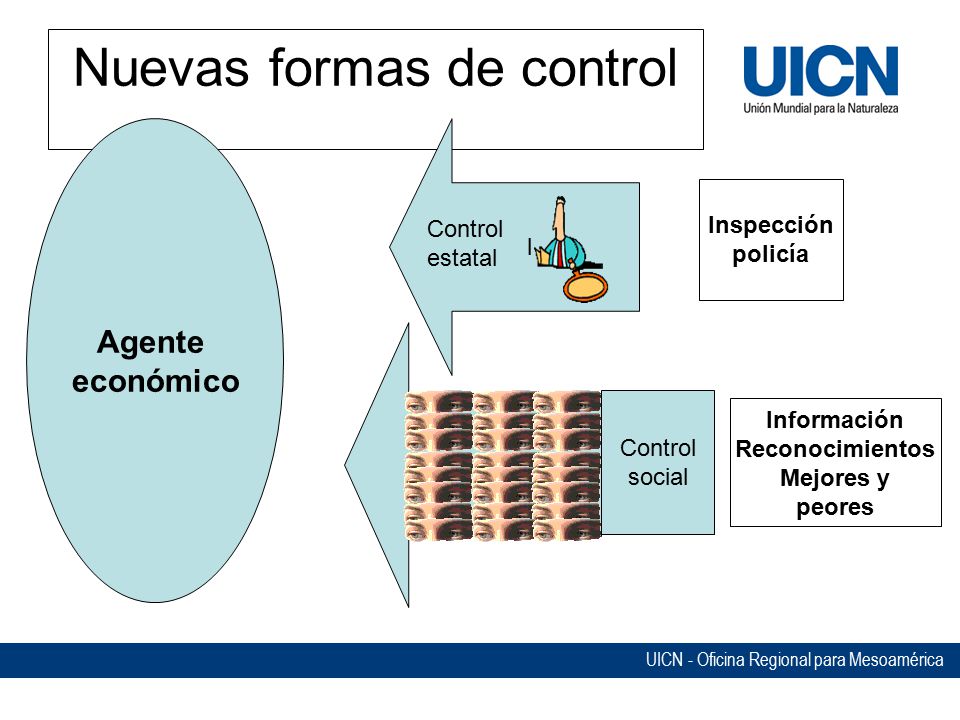 Nuevas formas de control

UICN
Unión Mundial para la Naturaleza

Agente económico

Control estatal

Inspección policía

Control social

Información Reconocimientos Mejores y peores

UICN - Oficina Regional para Mesoamérica